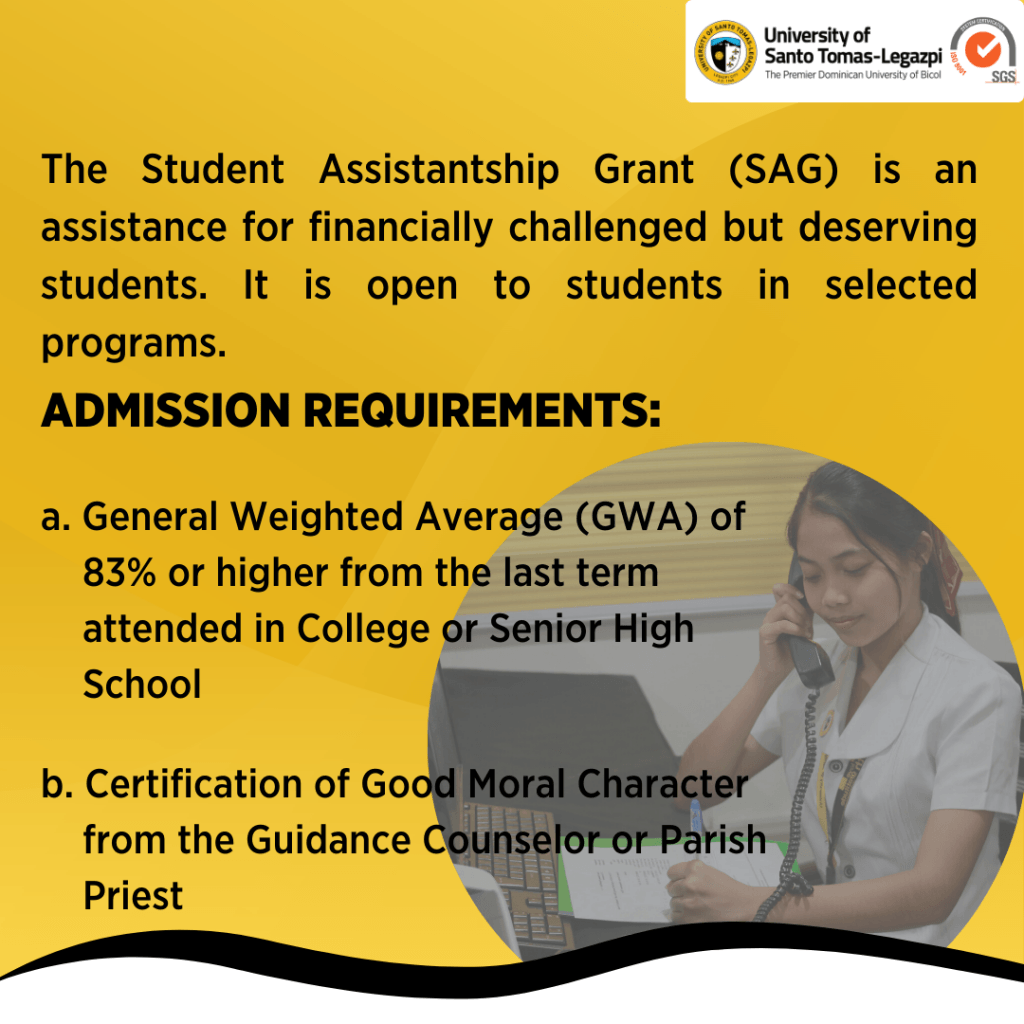 University of Santo Tomas-Legazpi
The Premier Dominican University of Bicol

SGS

The Student Assistantship Grant (SAG) is an assistance for financially challenged but deserving students. It is open to students in selected programs.

ADMISSION REQUIREMENTS:

a. General Weighted Average (GWA) of 83% or higher from the last term attended in College or Senior High School

b. Certification of Good Moral Character from the Guidance Counselor or Parish Priest